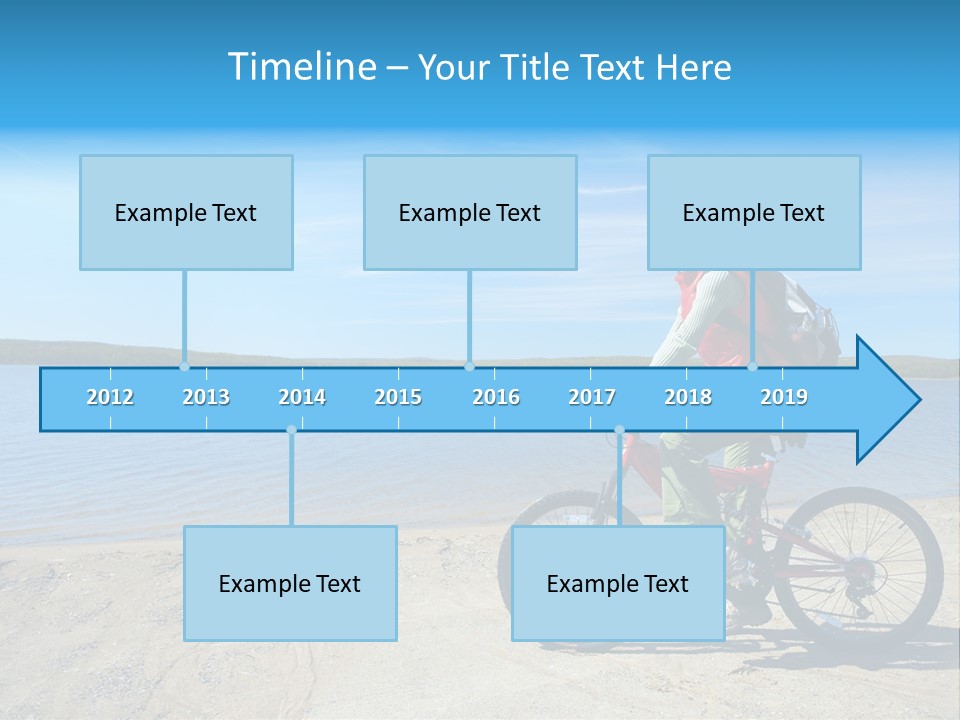 Timeline – Your Title Text Here

Example Text

Example Text

Example Text

2012 2013 2014 2015 2016 2017 2018 2019

Example Text

Example Text